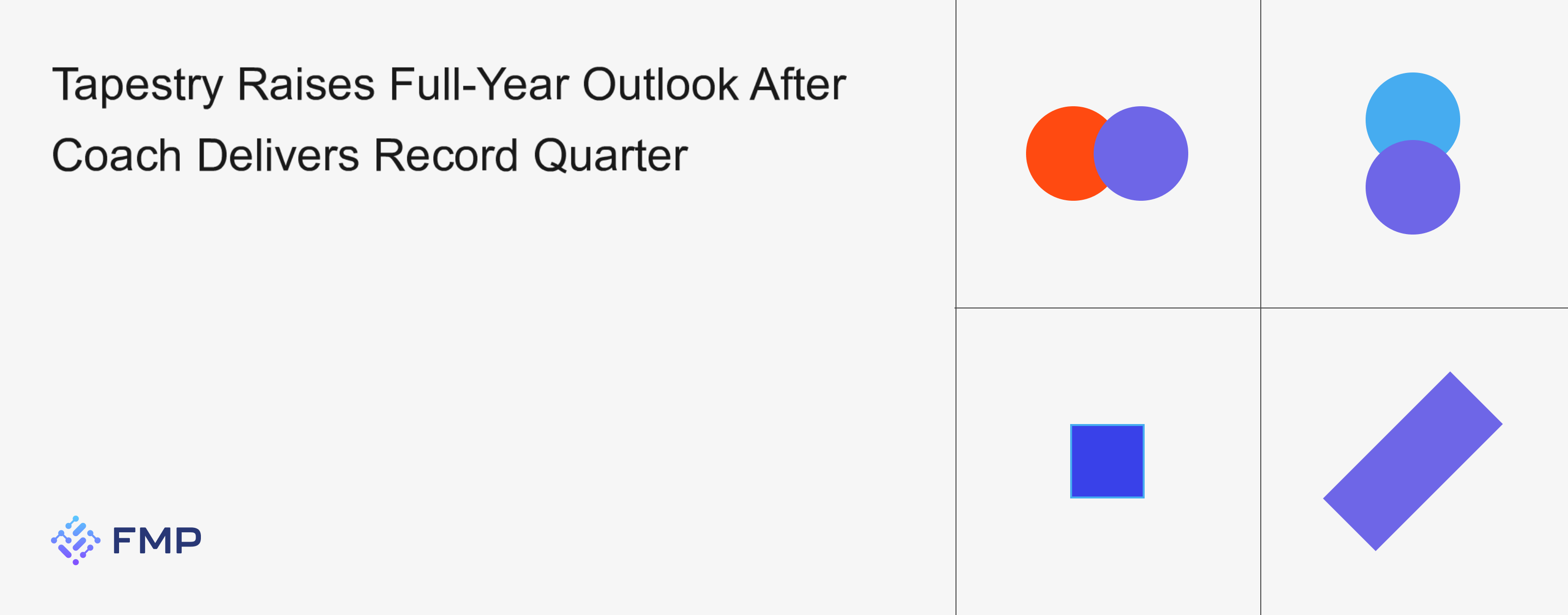 Tapestry Raises Full-Year Outlook After Coach Delivers Record Quarter

FMP